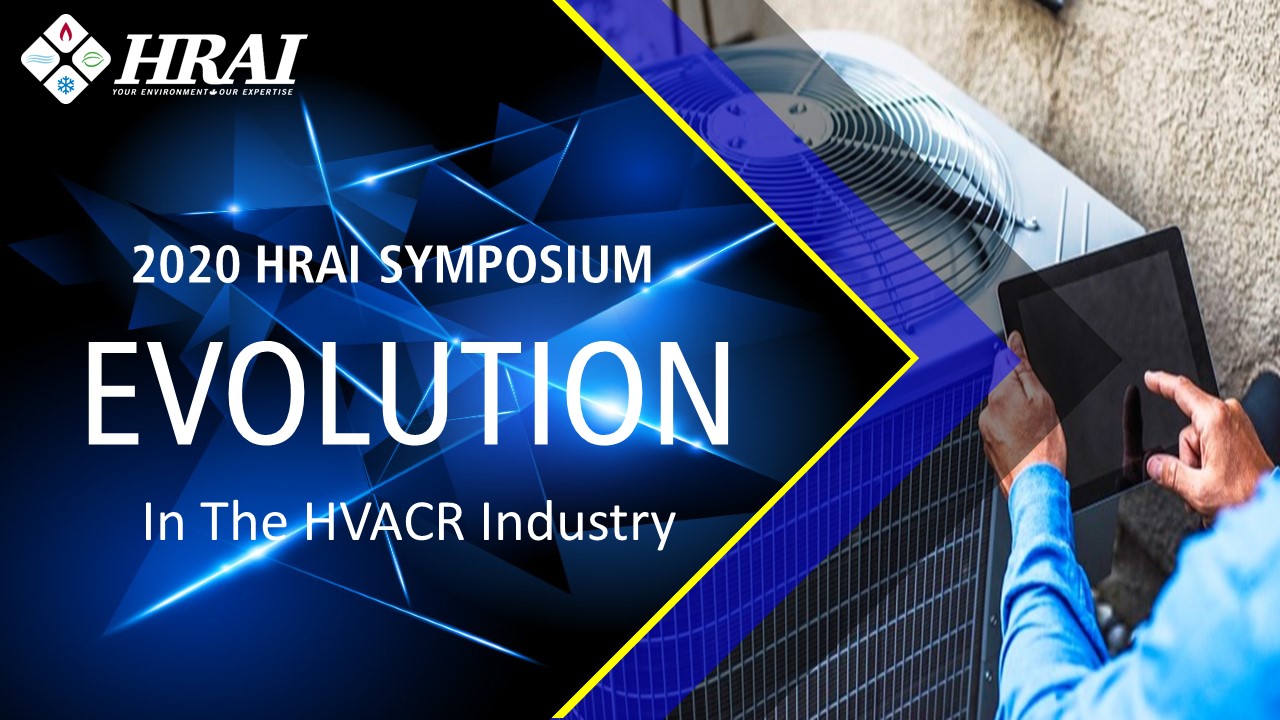 HRAI
YOUR ENVIRONMENT OUR EXPERTISE

2020 HRAI SYMPOSIUM
EVOLUTION
In The HVACR Industry